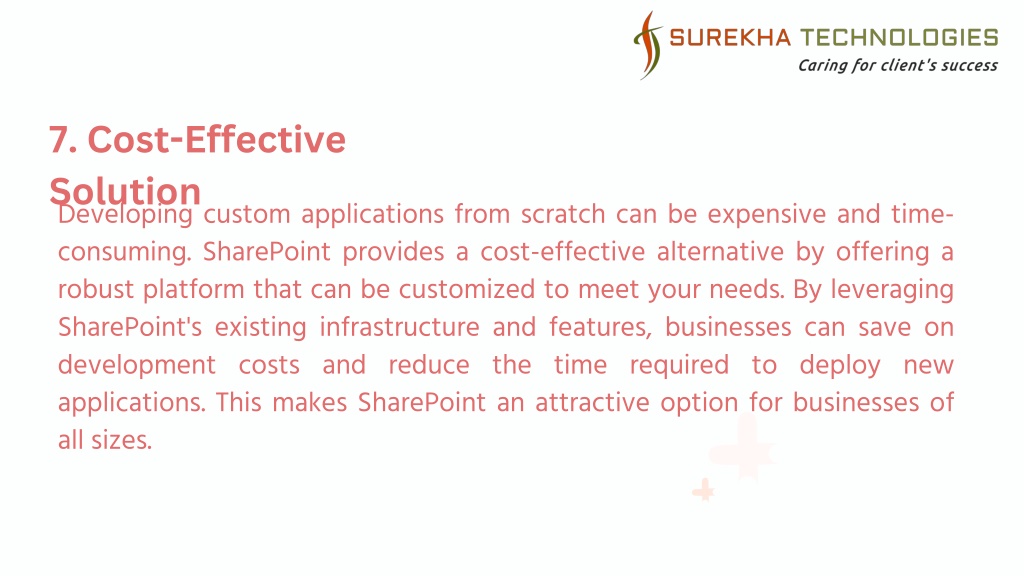 SUREKHA TECHNOLOGIES
Caring for client's success

7. Cost-Effective Solution

Developing custom applications from scratch can be expensive and time-consuming. SharePoint provides a cost-effective alternative by offering a robust platform that can be customized to meet your needs. By leveraging SharePoint's existing infrastructure and features, businesses can save on development costs and reduce the time required to deploy new applications. This makes SharePoint an attractive option for businesses of all sizes.